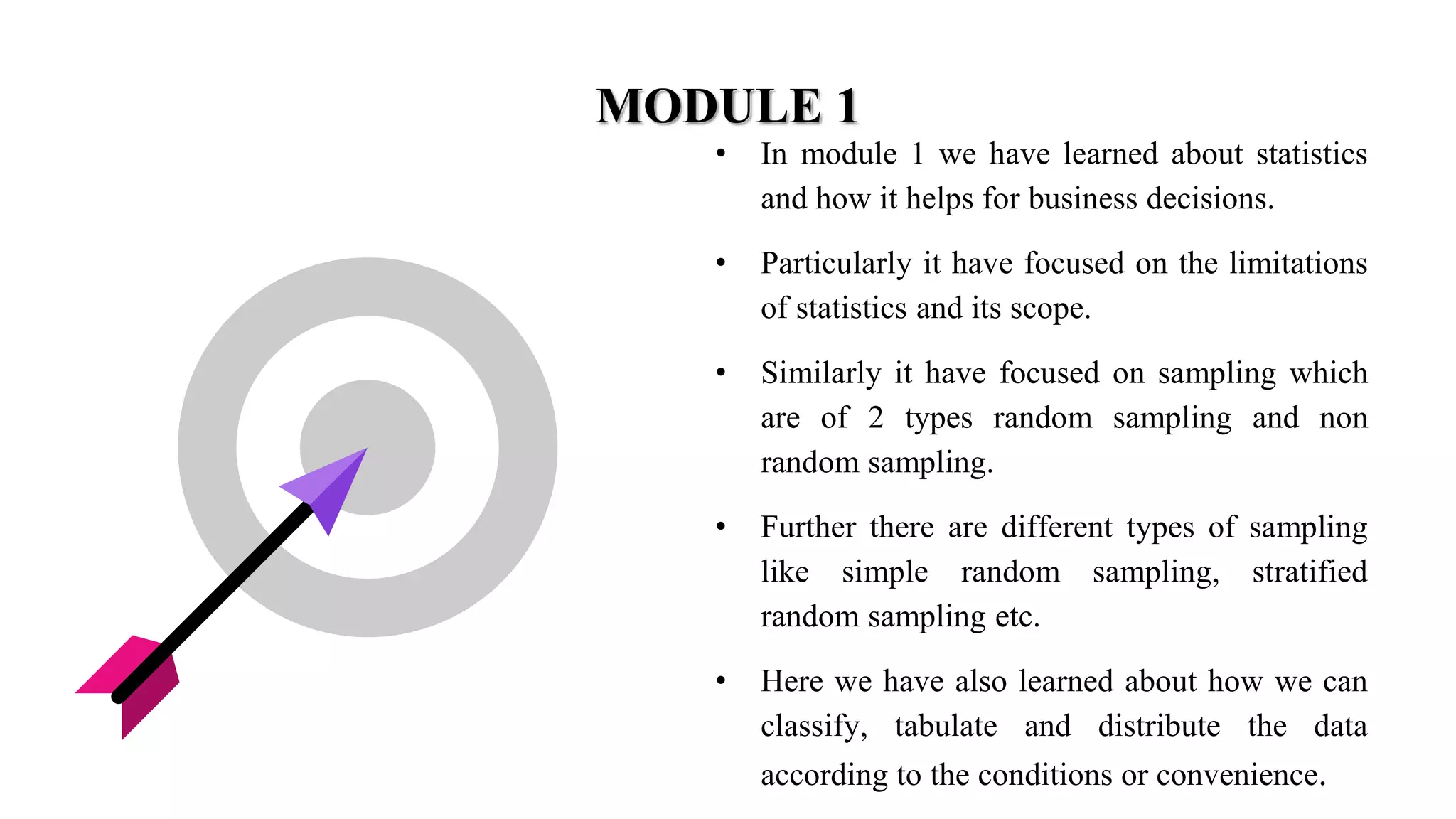 MODULE 1

• In module 1 we have learned about statistics and how it helps for business decisions.

• Particularly it have focused on the limitations of statistics and its scope.

• Similarly it have focused on sampling which are of 2 types random sampling and non random sampling.

• Further there are different types of sampling like simple random sampling, stratified random sampling etc.

• Here we have also learned about how we can classify, tabulate and distribute the data according to the conditions or convenience.